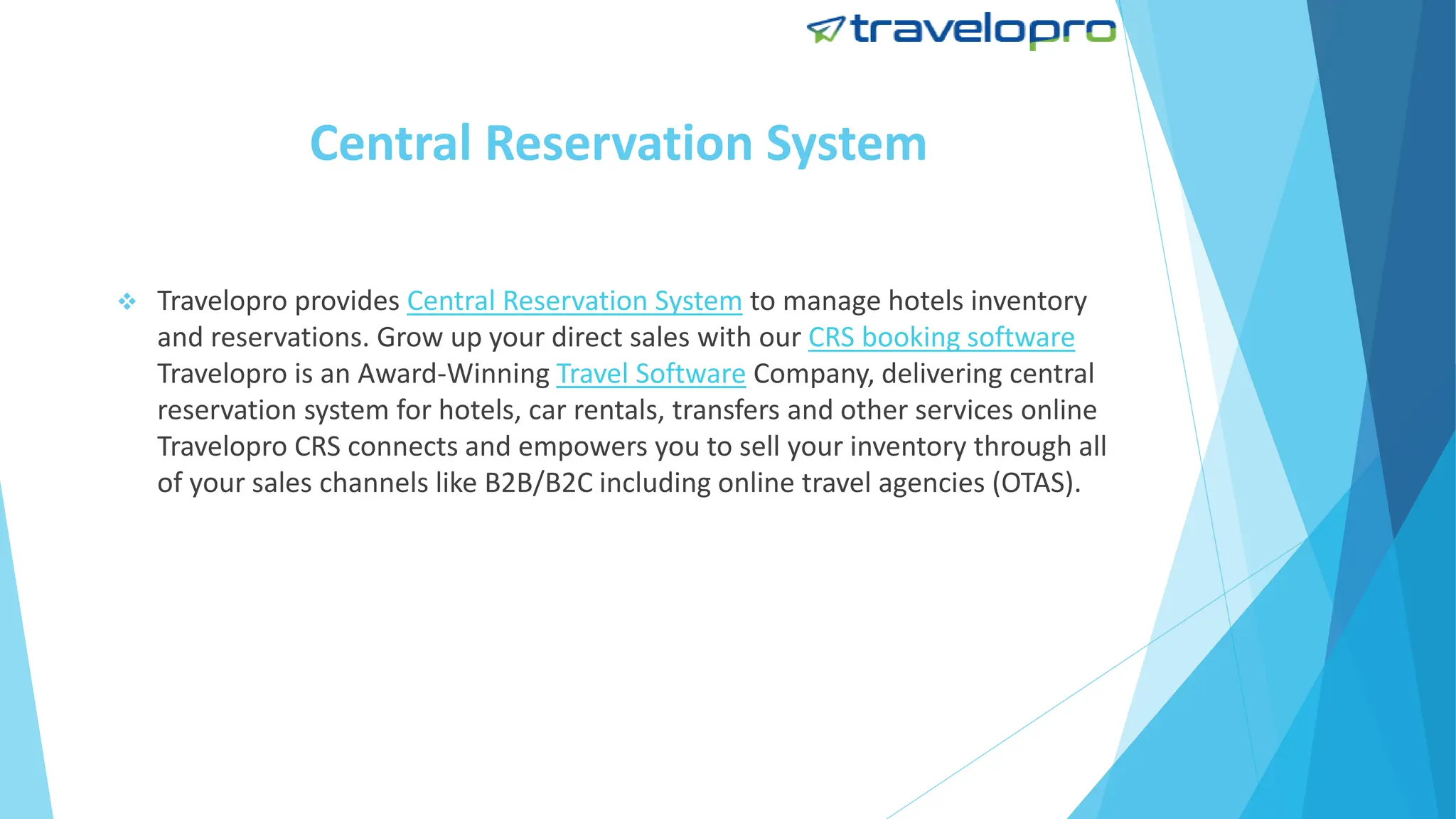 travelopro

Central Reservation System

❖ Travelopro provides Central Reservation System to manage hotels inventory and reservations. Grow up your direct sales with our CRS booking software Travelopro is an Award-Winning Travel Software Company, delivering central reservation system for hotels, car rentals, transfers and other services online Travelopro CRS connects and empowers you to sell your inventory through all of your sales channels like B2B/B2C including online travel agencies (OTAS).